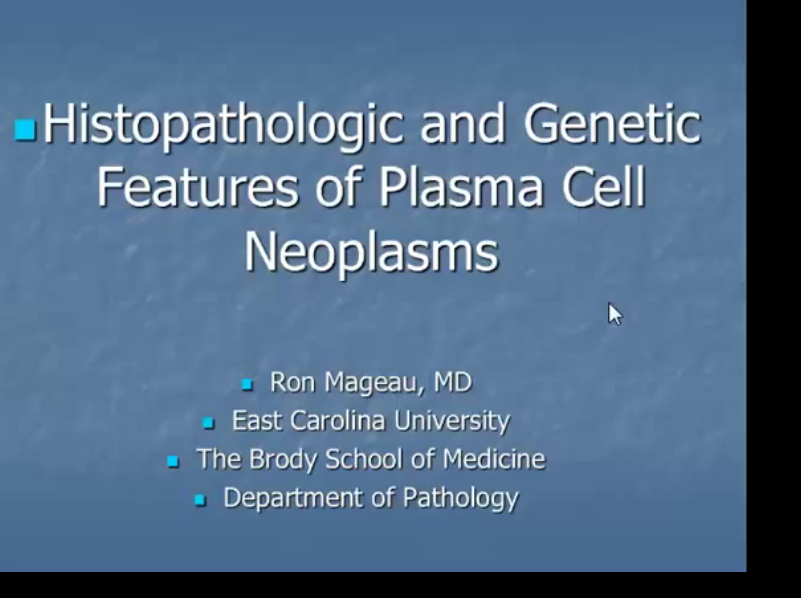 Histopathologic and Genetic Features of Plasma Cell Neoplasms

Ron Mageau, MD
East Carolina University
The Brody School of Medicine
Department of Pathology